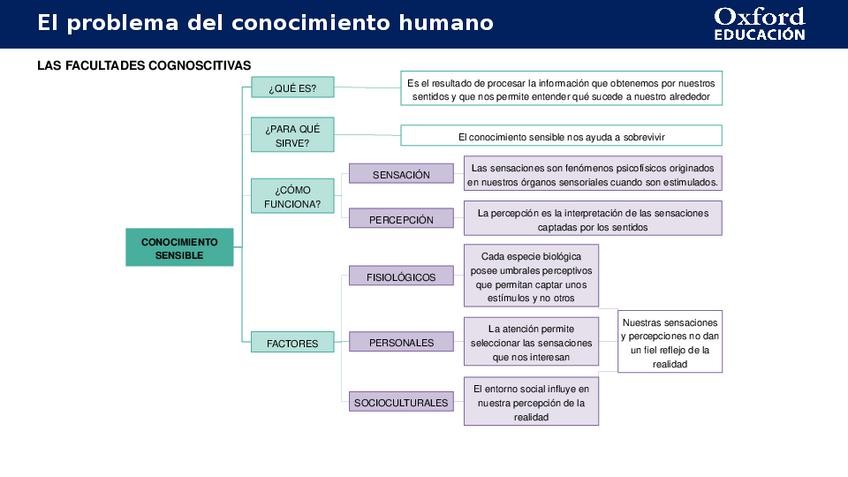 El problema del conocimiento humano

Oxford EDUCACIÓN

LAS FACULTADES COGNOSCITIVAS

CONOCIMIENTO SENSIBLE

¿QUÉ ES?

Es el resultado de procesar la información que obtenemos por nuestros sentidos y que nos permite entender qué sucede a nuestro alrededor

¿PARA QUÉ SIRVE?

El conocimiento sensible nos ayuda a sobrevivir

¿CÓMO FUNCIONA?

SENSACIÓN

Las sensaciones son fenómenos psicofísicos originados en nuestros órganos sensoriales cuando son estimulados.

PERCEPCIÓN

La percepción es la interpretación de las sensaciones captadas por los sentidos

FACTORES

FISIOLÓGICOS

Cada especie biológica posee umbrales perceptivos que permitan captar unos estímulos y no otros

PERSONALES

La atención permite seleccionar las sensaciones que nos interesan

SOCIOCULTURALES

El entorno social influye en nuestra percepción de la realidad

Nuestras sensaciones y percepciones no dan un fiel reflejo de la realidad